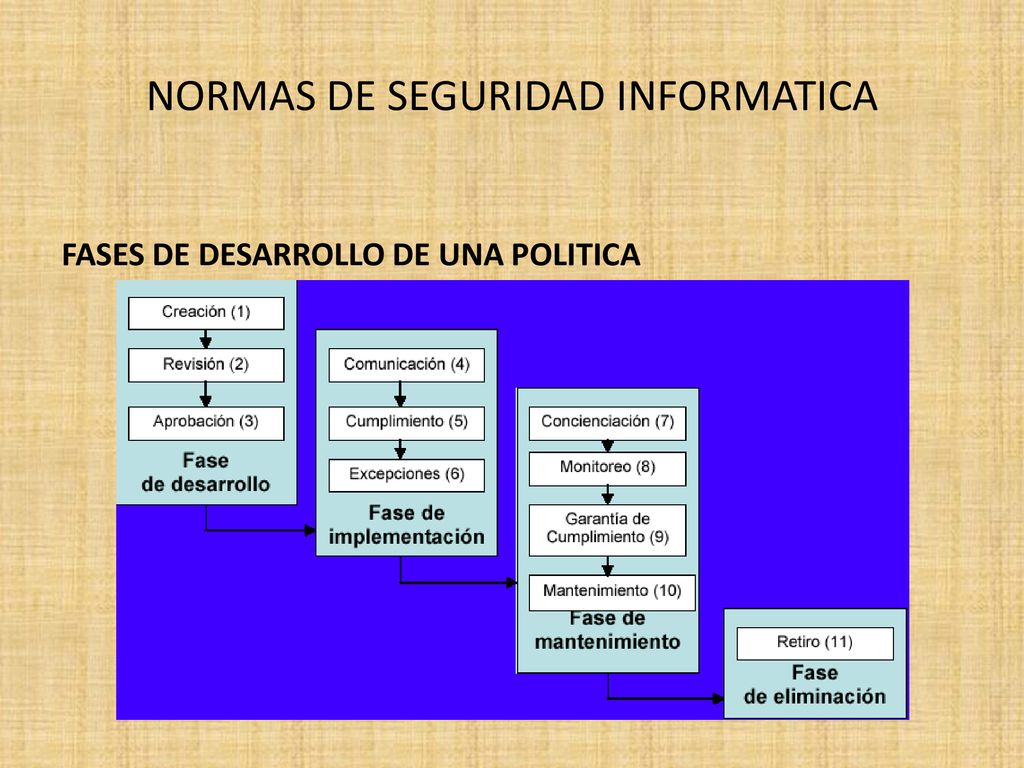 NORMAS DE SEGURIDAD INFORMATICA

FASES DE DESARROLLO DE UNA POLITICA

Creación (1)
Revisión (2)
Aprobación (3)
Fase de desarrollo

Comunicación (4)
Cumplimiento (5)
Excepciones (6)
Fase de implementación

Concienciación (7)
Monitoreo (8)
Garantía de Cumplimiento (9)
Mantenimiento (10)
Fase de mantenimiento

Retiro (11)
Fase de eliminación